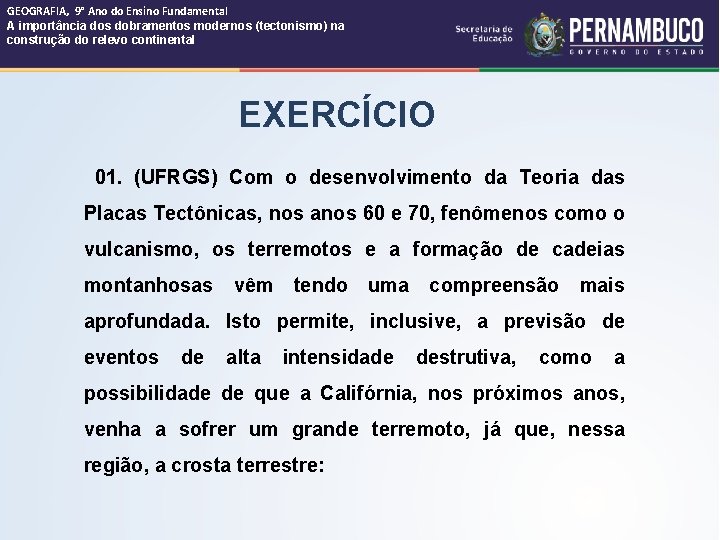 GEOGRAFIA, 9º Ano do Ensino Fundamental
A importância dos dobramentos modernos (tectonismo) na construção do relevo continental

Secretaria de Educação

PERNAMBUCO
GOVERNO DO ESTADO

EXERCÍCIO

01. (UFRGS) Com o desenvolvimento da Teoria das Placas Tectônicas, nos anos 60 e 70, fenômenos como o vulcanismo, os terremotos e a formação de cadeias montanhosas vêm tendo uma compreensão mais aprofundada. Isto permite, inclusive, a previsão de eventos de alta intensidade destrutiva, como a possibilidade de que a Califórnia, nos próximos anos, venha a sofrer um grande terremoto, já que, nessa região, a crosta terrestre: